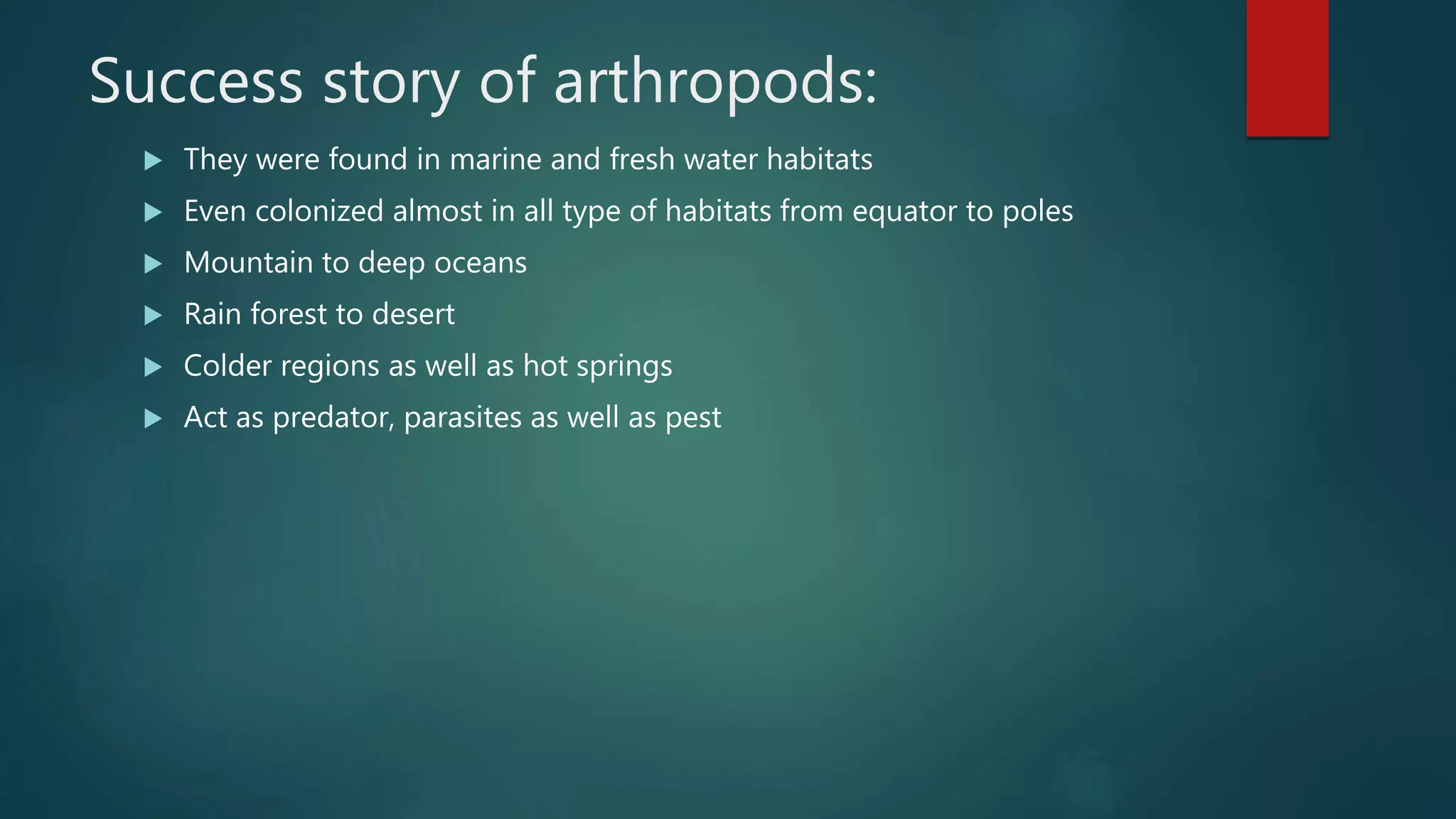 Success story of arthropods:

▶ They were found in marine and fresh water habitats
▶ Even colonized almost in all type of habitats from equator to poles
▶ Mountain to deep oceans
▶ Rain forest to desert
▶ Colder regions as well as hot springs
▶ Act as predator, parasites as well as pest